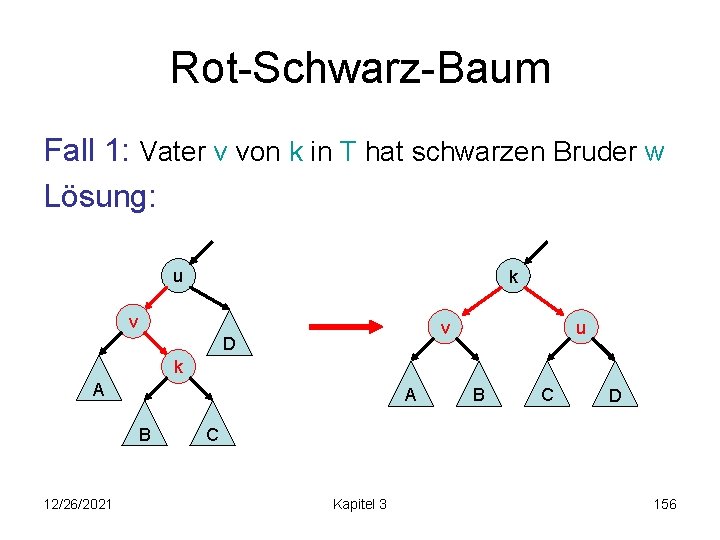 Rot-Schwarz-Baum

Fall 1: Vater v von k in T hat schwarzen Bruder w
Lösung:

u
v
D
k
A
B
C

k
v
u
A
B
C
D

12/26/2021
Kapitel 3
156